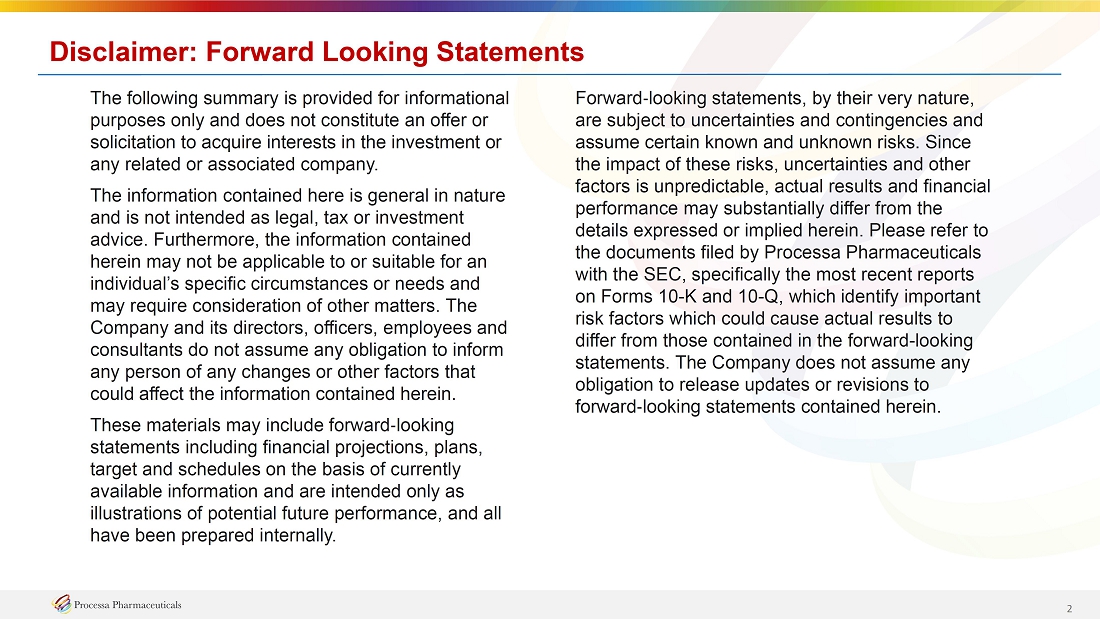 Disclaimer: Forward Looking Statements

The following summary is provided for informational purposes only and does not constitute an offer or solicitation to acquire interests in the investment or any related or associated company.

The information contained here is general in nature and is not intended as legal, tax or investment advice. Furthermore, the information contained herein may not be applicable to or suitable for an individual's specific circumstances or needs and may require consideration of other matters. The Company and its directors, officers, employees and consultants do not assume any obligation to inform any person of any changes or other factors that could affect the information contained herein.

These materials may include forward-looking statements including financial projections, plans, target and schedules on the basis of currently available information and are intended only as illustrations of potential future performance, and all have been prepared internally.

Forward-looking statements, by their very nature, are subject to uncertainties and contingencies and assume certain known and unknown risks. Since the impact of these risks, uncertainties and other factors is unpredictable, actual results and financial performance may substantially differ from the details expressed or implied herein. Please refer to the documents filed by Processa Pharmaceuticals with the SEC, specifically the most recent reports on Forms 10-K and 10-Q, which identify important risk factors which could cause actual results to differ from those contained in the forward-looking statements. The Company does not assume any obligation to release updates or revisions to forward-looking statements contained herein.

Processa Pharmaceuticals

2